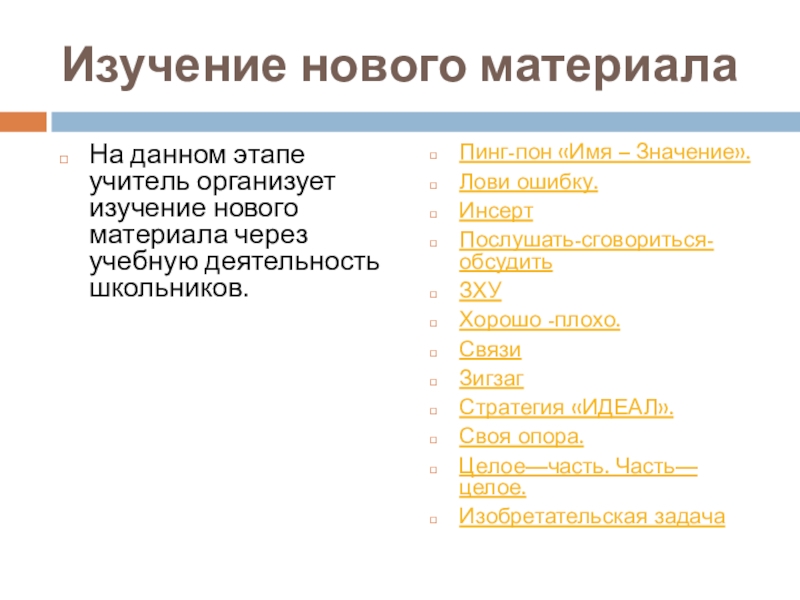 Изучение нового материала

На данном этапе учитель организует изучение нового материала через учебную деятельность школьников.

Пинг-пон «Имя – Значение».
Лови ошибку.
Инсерт
Послушать-сговориться-обсудить
ЗХУ
Хорошо -плохо.
Связи
Зигзаг
Стратегия «ИДЕАЛ».
Своя опора.
Целое—часть. Часть—целое.
Изобретательская задача